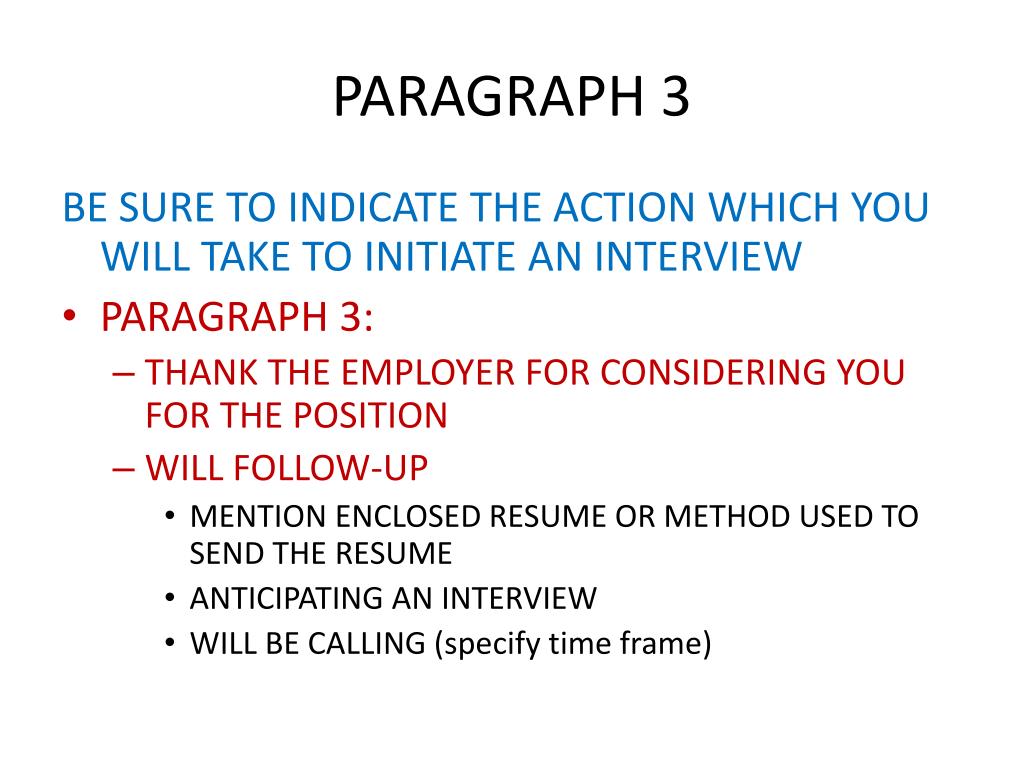 PARAGRAPH 3

BE SURE TO INDICATE THE ACTION WHICH YOU WILL TAKE TO INITIATE AN INTERVIEW

• PARAGRAPH 3:
– THANK THE EMPLOYER FOR CONSIDERING YOU FOR THE POSITION
– WILL FOLLOW-UP
• MENTION ENCLOSED RESUME OR METHOD USED TO SEND THE RESUME
• ANTICIPATING AN INTERVIEW
• WILL BE CALLING (specify time frame)